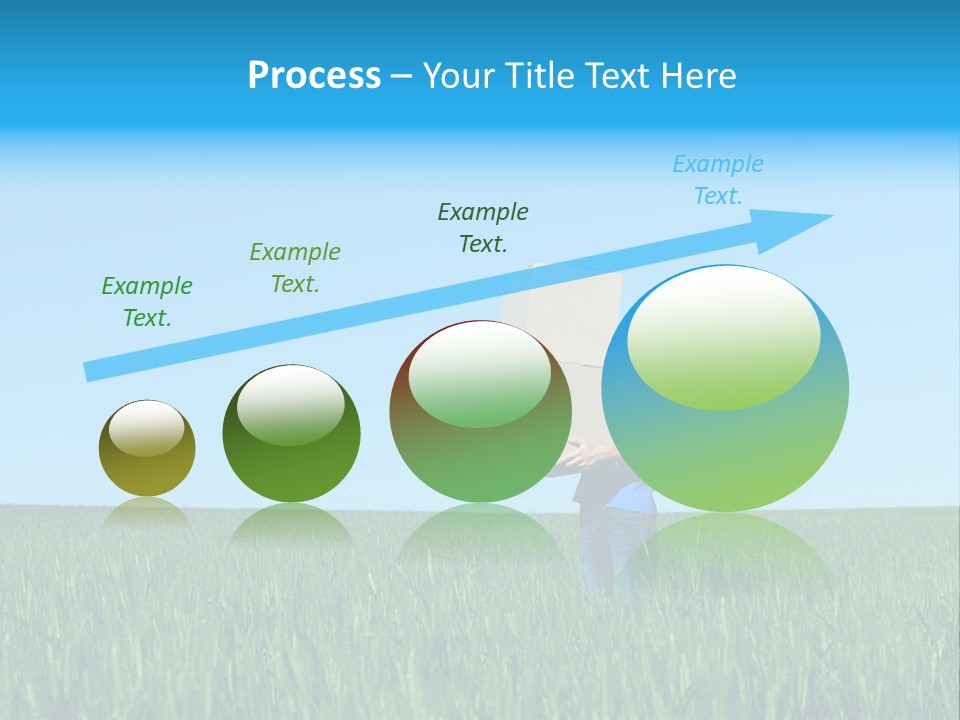 Process – Your Title Text Here

Example Text.

Example Text.

Example Text.

Example Text.